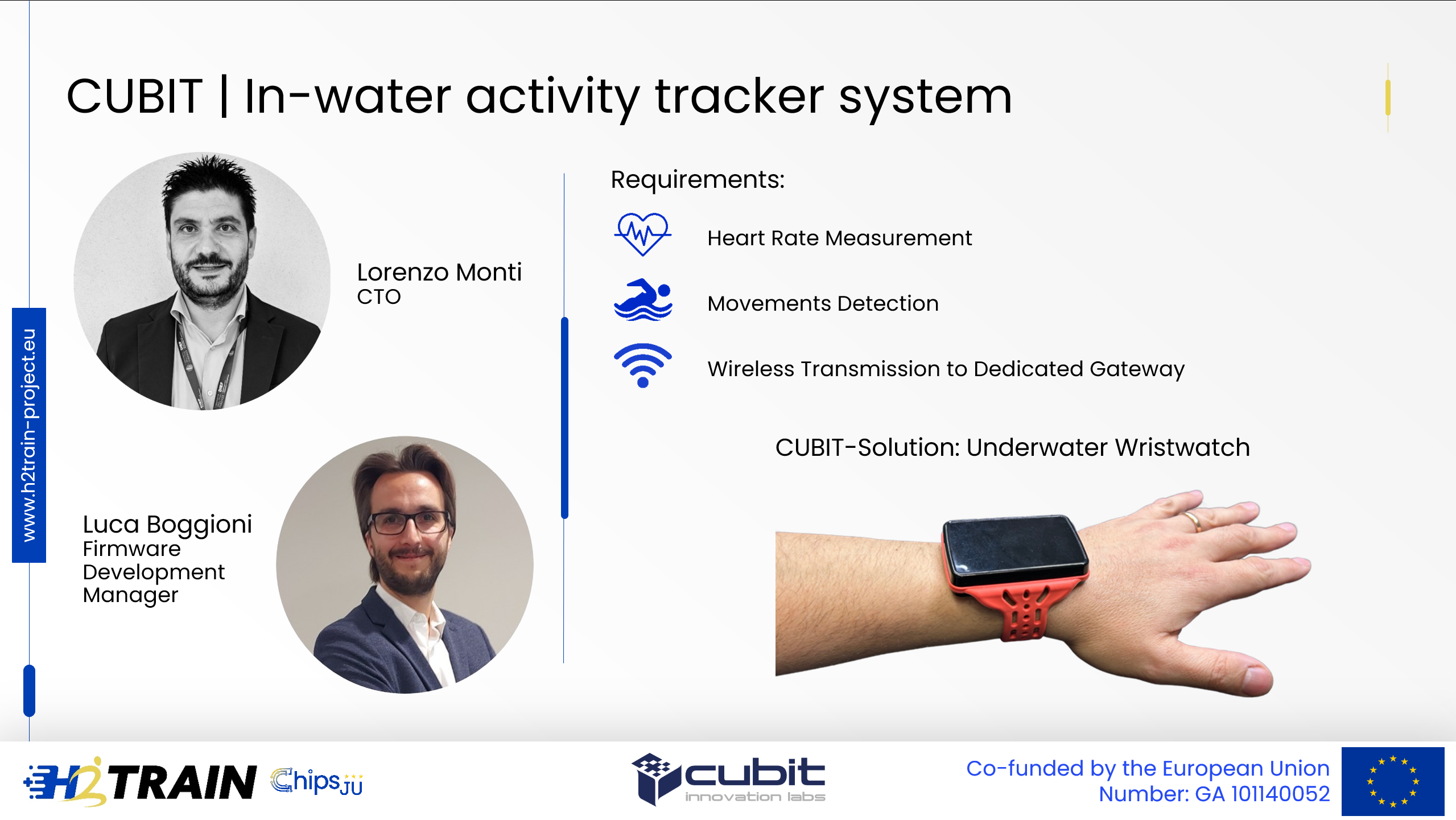 CUBIT | In-water activity tracker system

www.h2train-project.eu

Lorenzo Monti
CTO

Luca Boggioni
Firmware Development Manager

Requirements:

Heart Rate Measurement

Movements Detection

Wireless Transmission to Dedicated Gateway

CUBIT-Solution: Underwater Wristwatch

H2TRAIN Chips JU

cubit innovation labs

Co-funded by the European Union
Number: GA 101140052